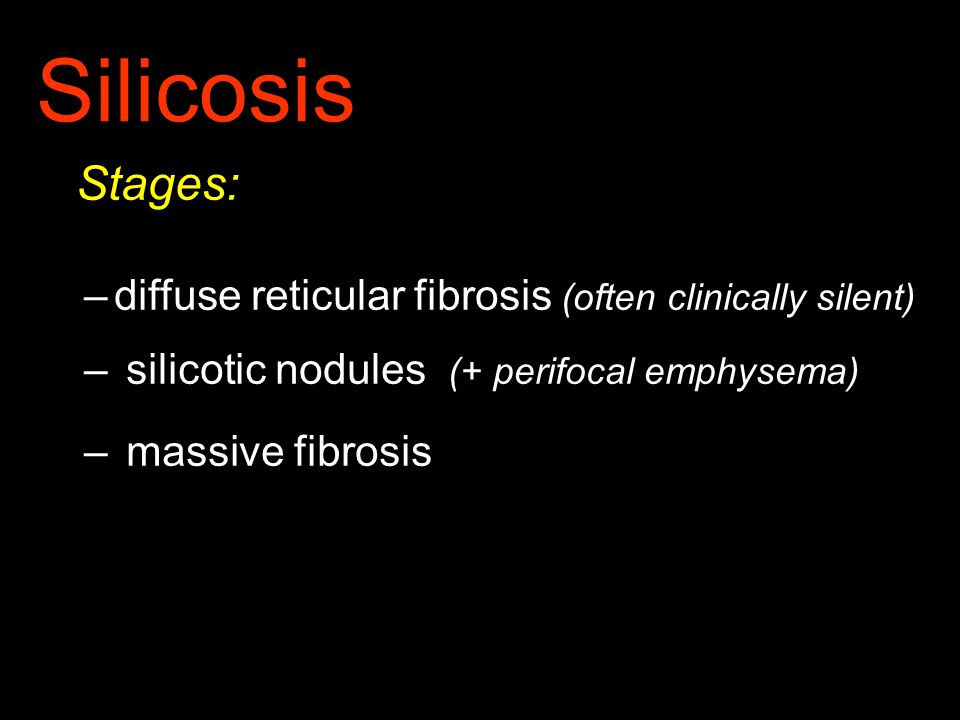 Silicosis

Stages:

– diffuse reticular fibrosis (often clinically silent)

– silicotic nodules (+ perifocal emphysema)

– massive fibrosis